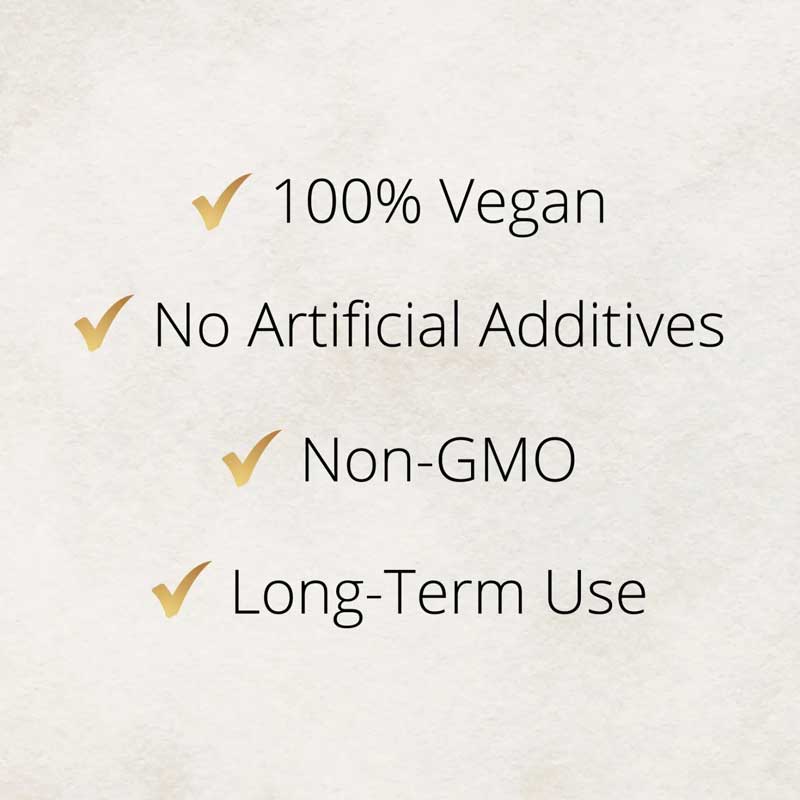 ✓ 100% Vegan

✓ No Artificial Additives

✓ Non-GMO

✓ Long-Term Use